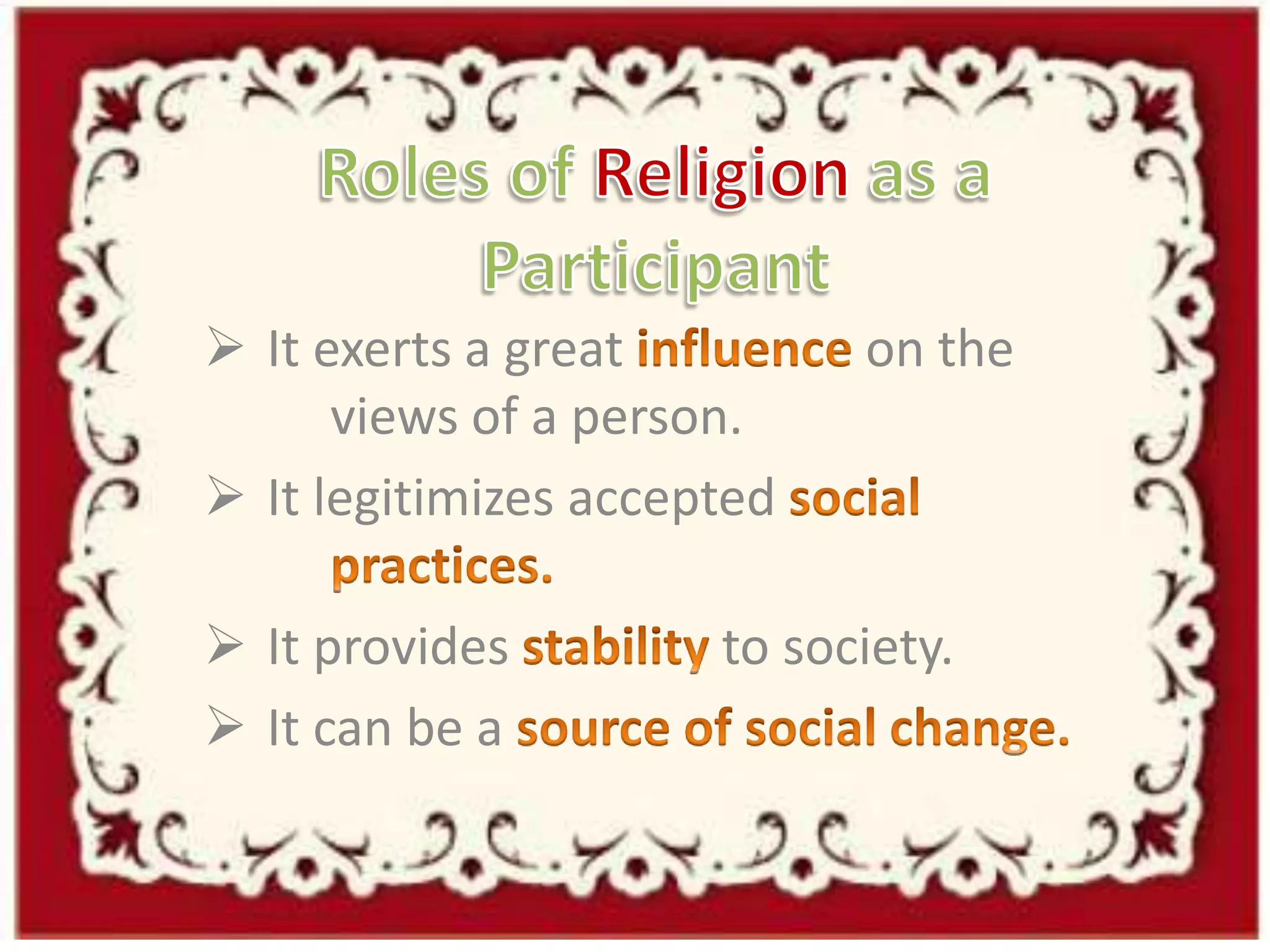 Roles of Religion as a Participant

➢ It exerts a great influence on the views of a person.

➢ It legitimizes accepted social practices.

➢ It provides stability to society.

➢ It can be a source of social change.